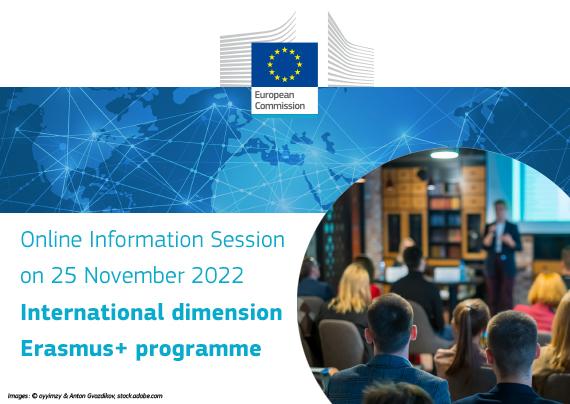 European Commission

Online Information Session on 25 November 2022

International dimension

Erasmus+ programme

Images : © oyyimzy & Anton Gvozdikov, stock.adobe.com